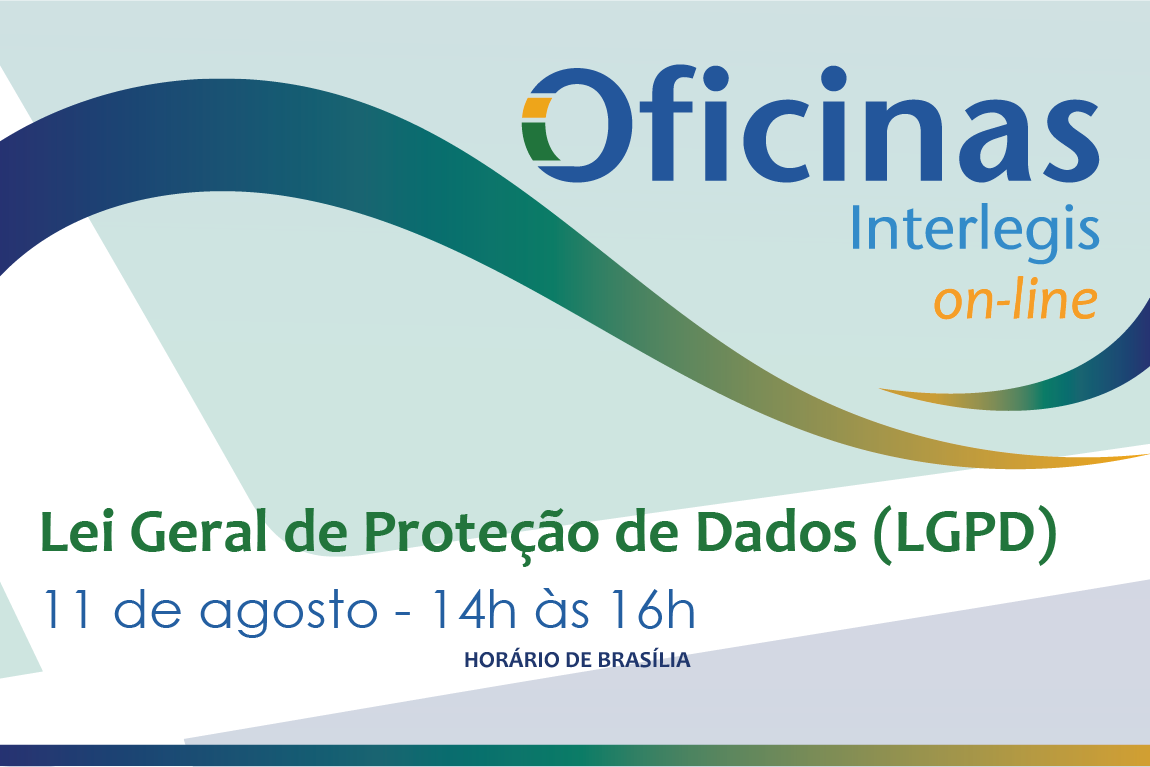 Oficinas
Interlegis
on-line

Lei Geral de Proteção de Dados (LGPD)
11 de agosto - 14h às 16h
HORÁRIO DE BRASÍLIA